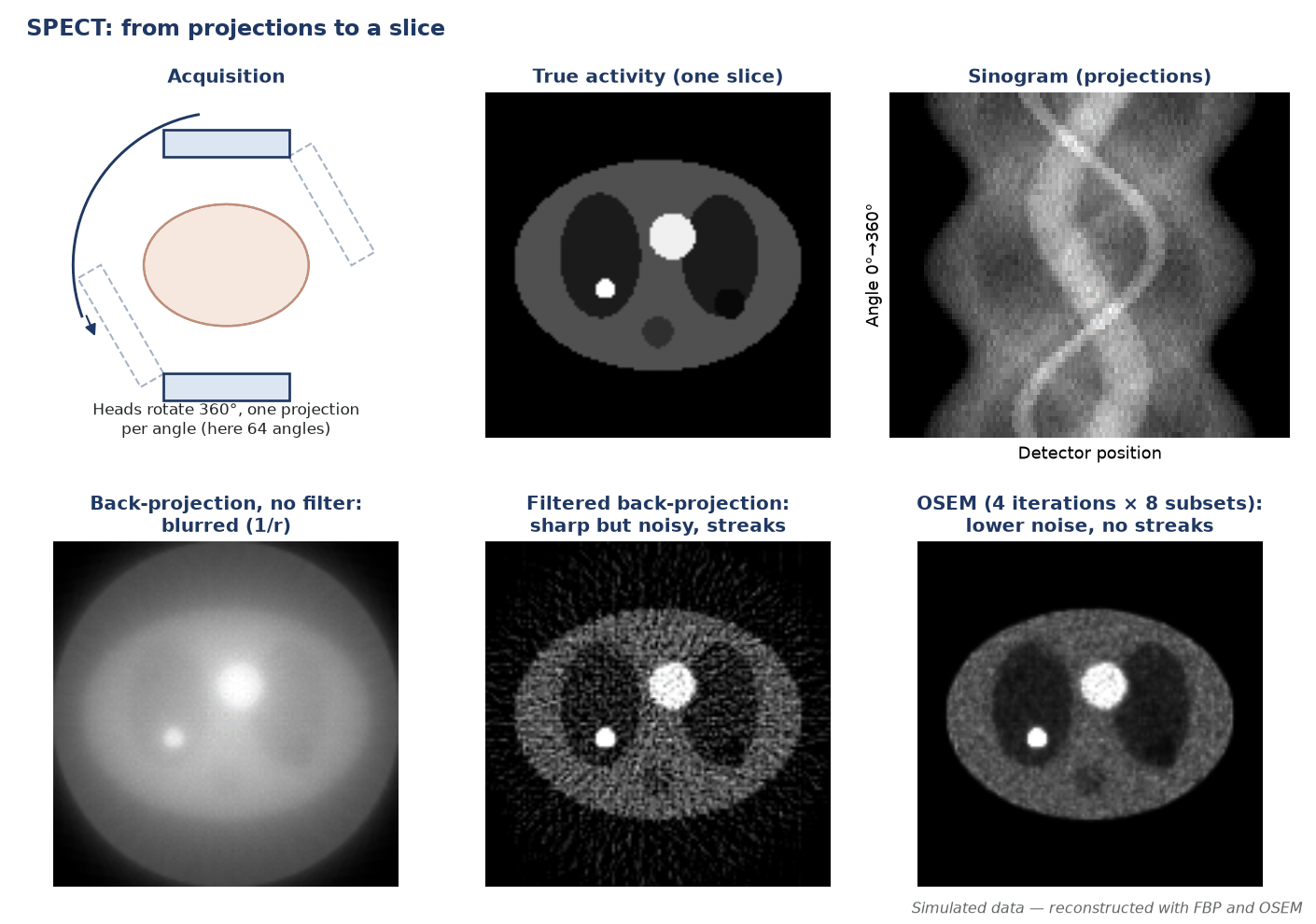 SPECT: from projections to a slice

Acquisition

Heads rotate 360°, one projection per angle (here 64 angles)

True activity (one slice)

Sinogram (projections)

Angle 0°→360°

Detector position

Back-projection, no filter: blurred (1/r)

Filtered back-projection: sharp but noisy, streaks

OSEM (4 iterations × 8 subsets): lower noise, no streaks

Simulated data — reconstructed with FBP and OSEM